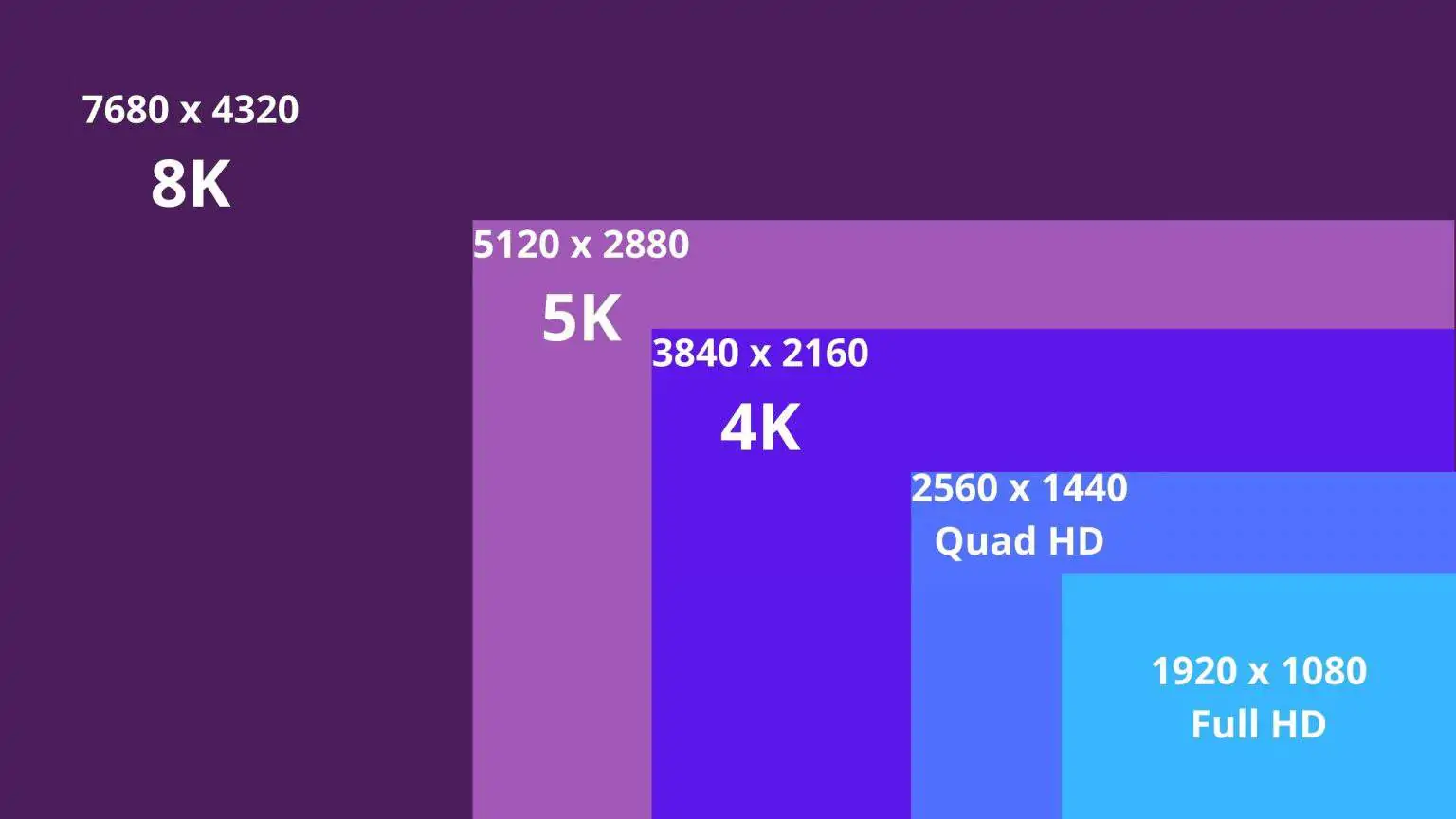 7680 x 4320
8K

5120 x 2880
5K

3840 x 2160
4K

2560 x 1440
Quad HD

1920 x 1080
Full HD